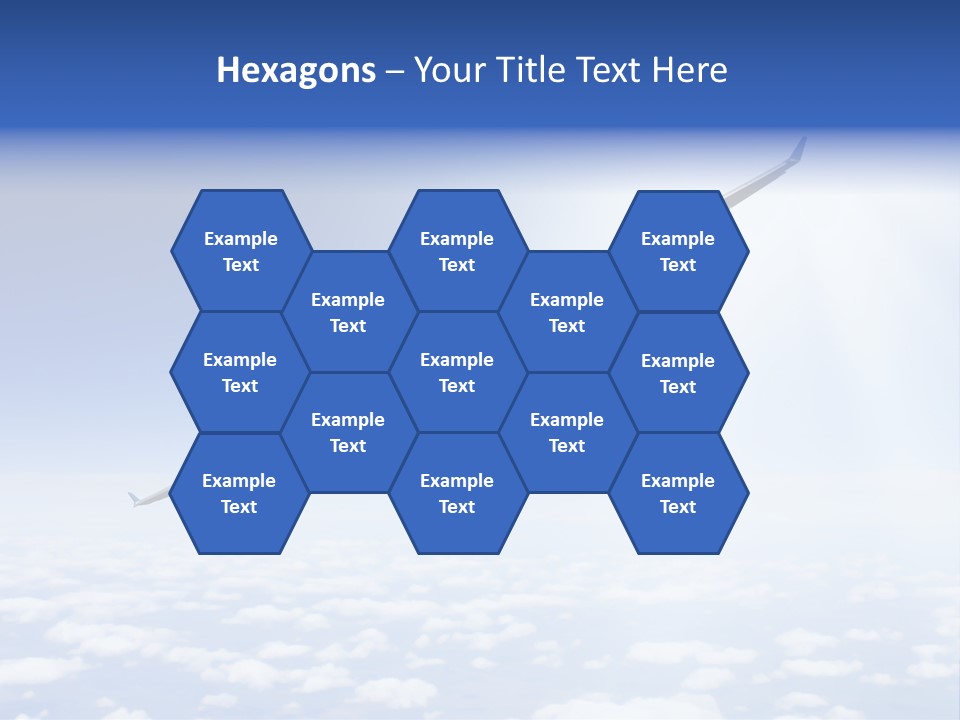 Hexagons – Your Title Text Here

Example Text

Example Text

Example Text

Example Text

Example Text

Example Text

Example Text

Example Text

Example Text

Example Text

Example Text

Example Text

Example Text